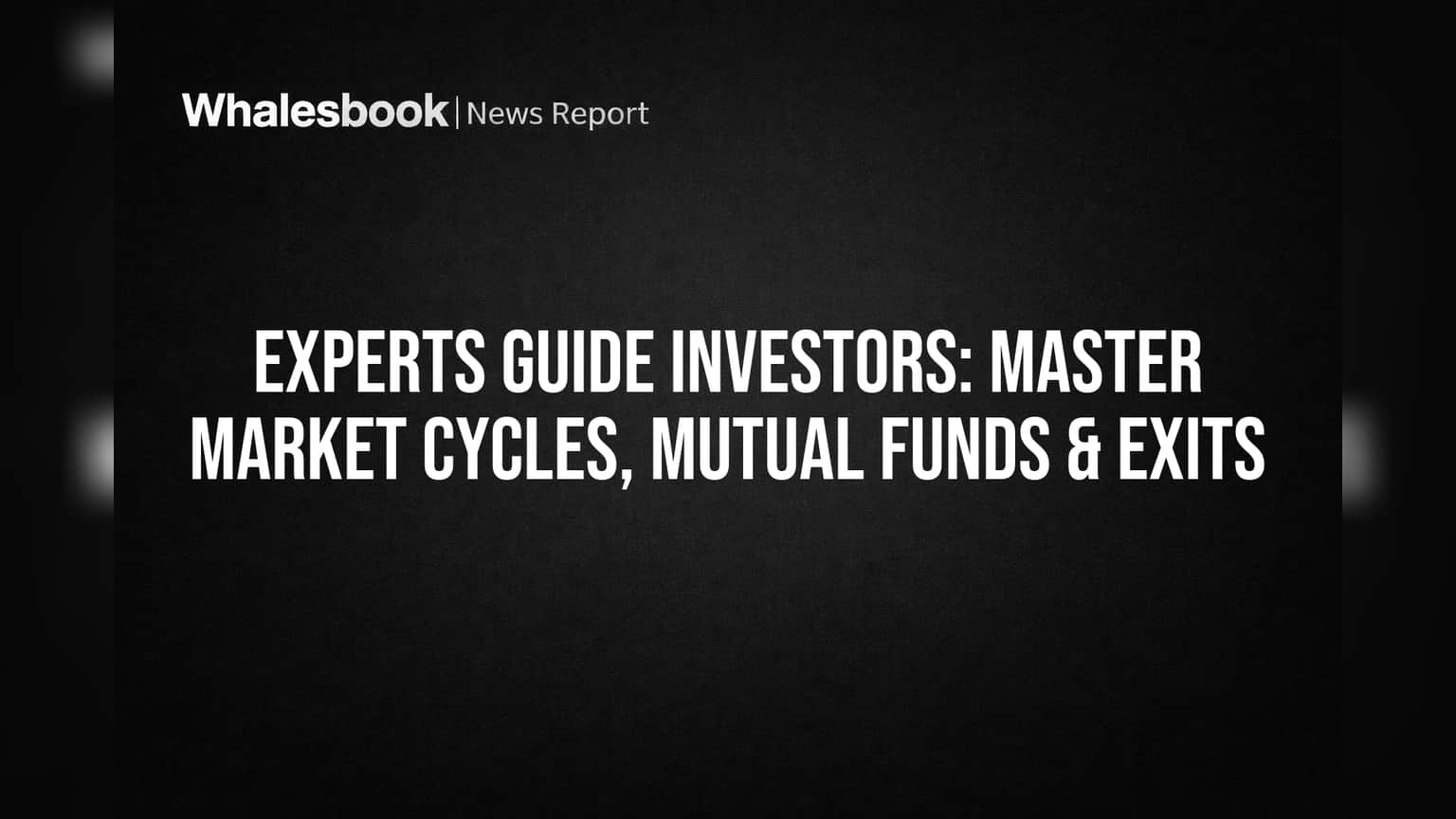 Whalesbook | News Report

EXPERTS GUIDE INVESTORS: MASTER MARKET CYCLES, MUTUAL FUNDS & EXITS